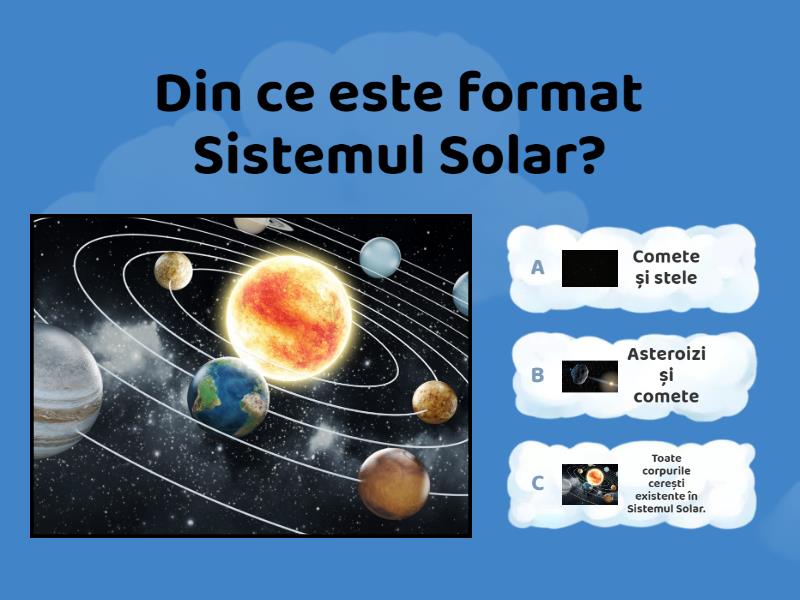 Din ce este format Sistemul Solar?

A Comete și stele

B Asteroizi și comete

C Toate corpurile cerești existente în Sistemul Solar.